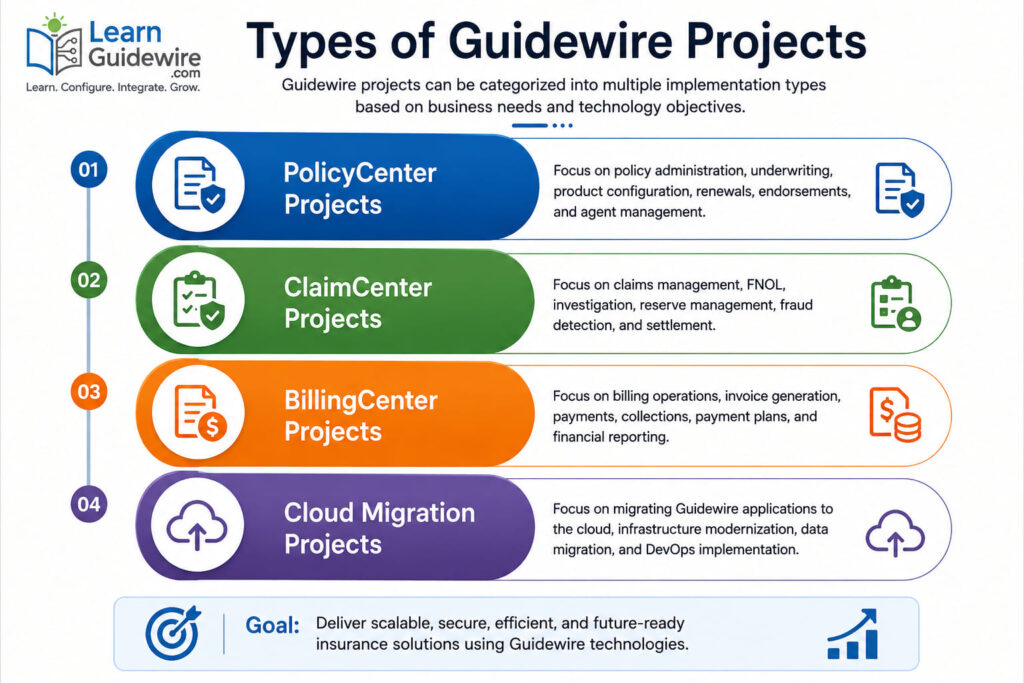 Learn Guidewire .com
Learn. Configure. Integrate. Grow.

Types of Guidewire Projects

Guidewire projects can be categorized into multiple implementation types based on business needs and technology objectives.

01
PolicyCenter Projects
Focus on policy administration, underwriting, product configuration, renewals, endorsements, and agent management.

02
ClaimCenter Projects
Focus on claims management, FNOL, investigation, reserve management, fraud detection, and settlement.

03
BillingCenter Projects
Focus on billing operations, invoice generation, payments, collections, payment plans, and financial reporting.

04
Cloud Migration Projects
Focus on migrating Guidewire applications to the cloud, infrastructure modernization, data migration, and DevOps implementation.

Goal: Deliver scalable, secure, efficient, and future-ready insurance solutions using Guidewire technologies.